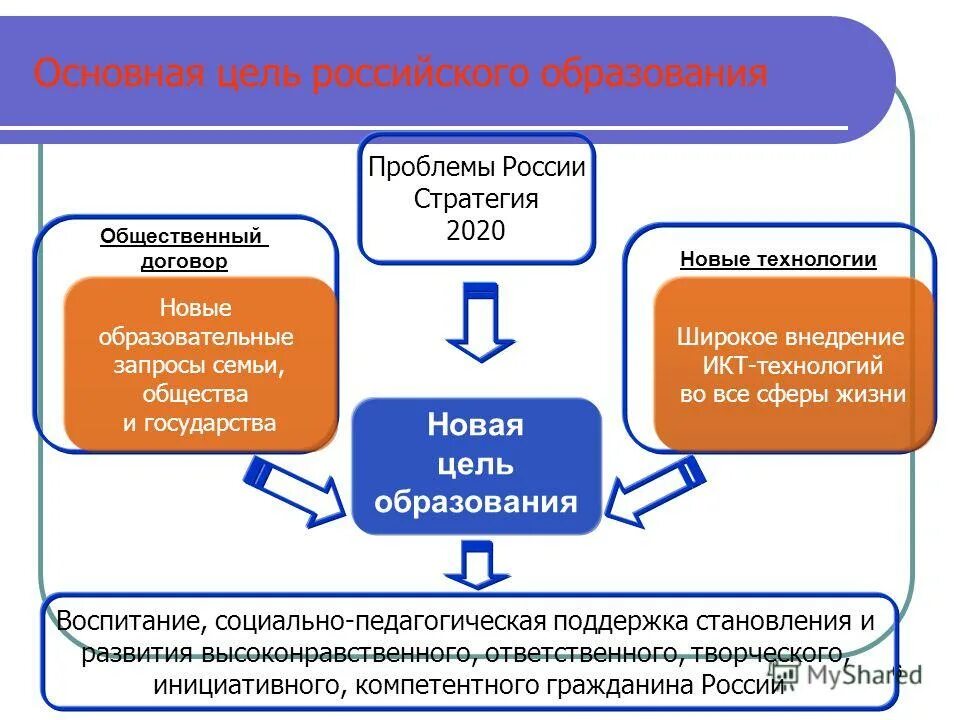 Основная цель российского образования

Проблемы России
Стратегия
2020

Общественный договор

Новые образовательные запросы семьи, общества и государства

Новые технологии

Широкое внедрение ИКТ-технологий во все сферы жизни

Новая цель образования

Воспитание, социально-педагогическая поддержка становления и развития высоконравственного, ответственного, творческого, инициативного, компетентного гражданина России

MyShared